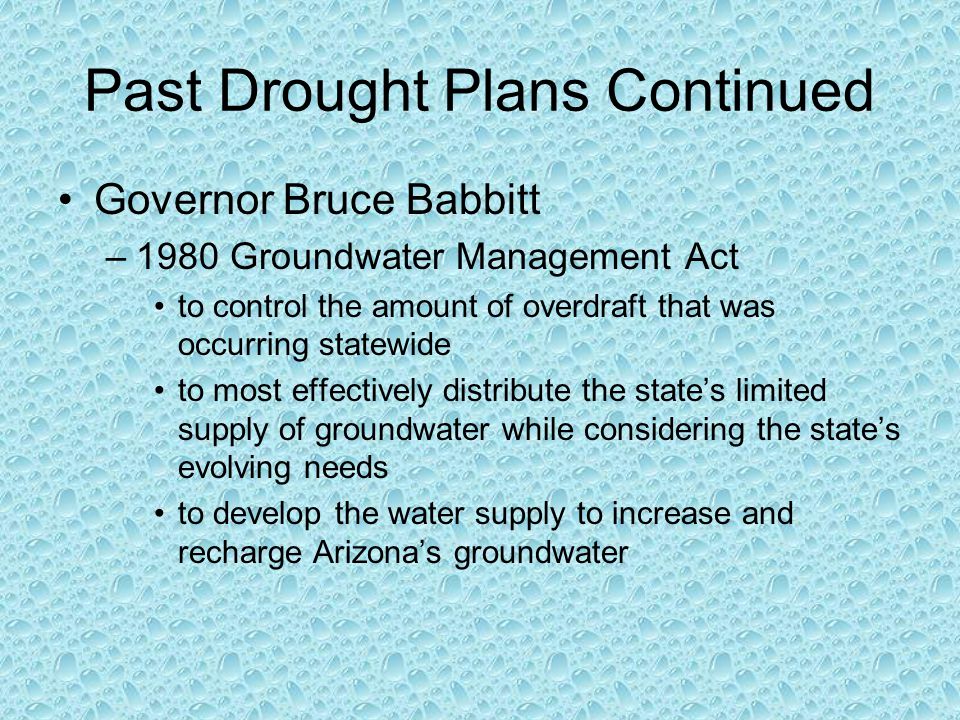 Past Drought Plans Continued

• Governor Bruce Babbitt

– 1980 Groundwater Management Act

• to control the amount of overdraft that was occurring statewide

• to most effectively distribute the state’s limited supply of groundwater while considering the state’s evolving needs

• to develop the water supply to increase and recharge Arizona’s groundwater